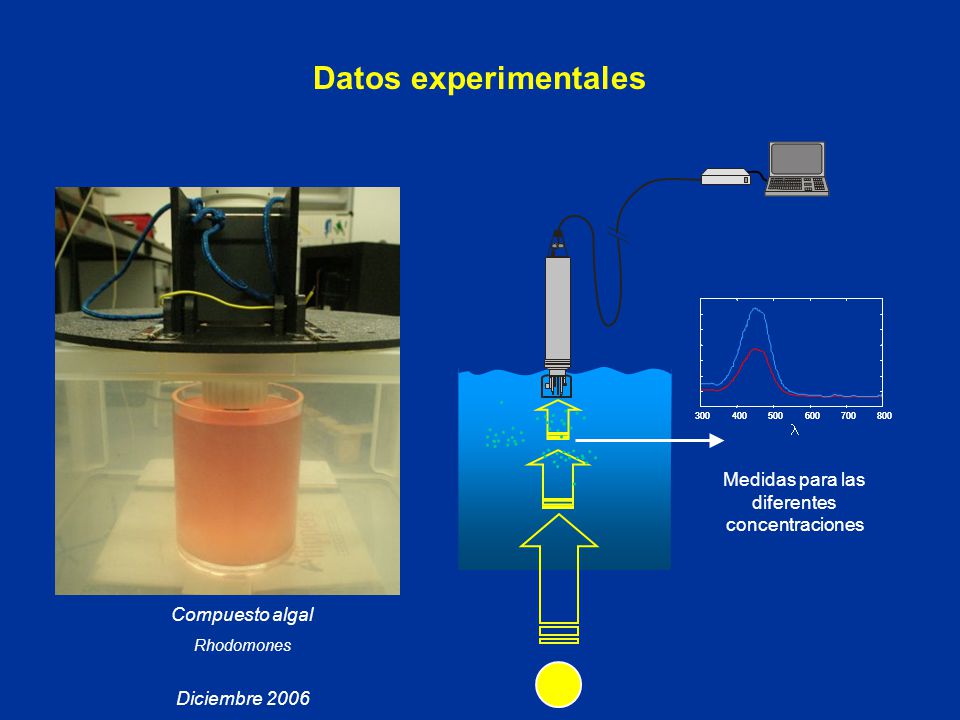 Datos experimentales

300 400 500 600 700 800
$\lambda$

Medidas para las diferentes concentraciones

Compuesto algal

Rhodomones

Diciembre 2006